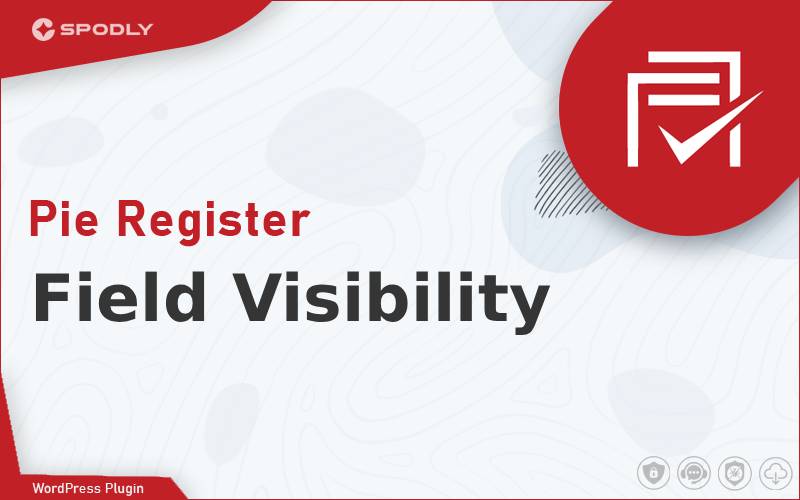 SPODLY

Pie Register

Field Visibility

WordPress Plugin